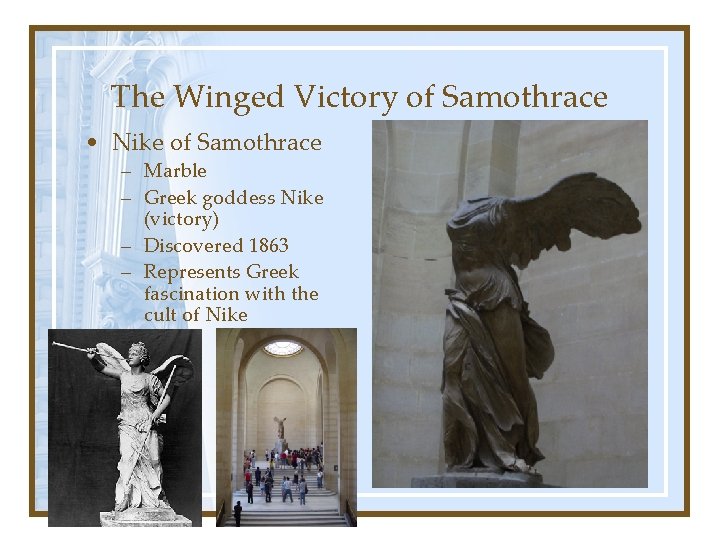 The Winged Victory of Samothrace

• Nike of Samothrace
  – Marble
  – Greek goddess Nike (victory)
  – Discovered 1863
  – Represents Greek fascination with the cult of Nike